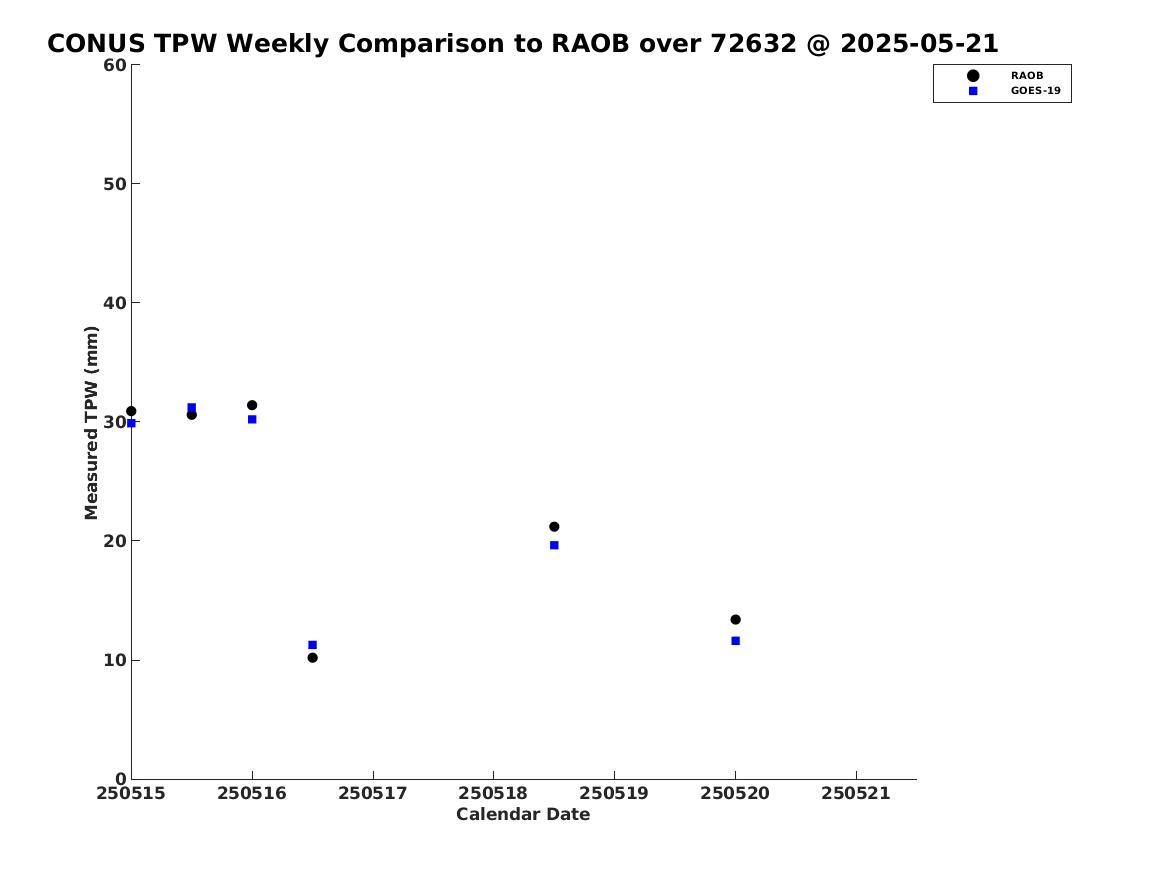 CONUS TPW Weekly Comparison to RAOB over 72632 @ 2025-05-21

RAOB
GOES-19

Measured TPW (mm)

60
50
40
30
20
10
0

250515 250516 250517 250518 250519 250520 250521

Calendar Date